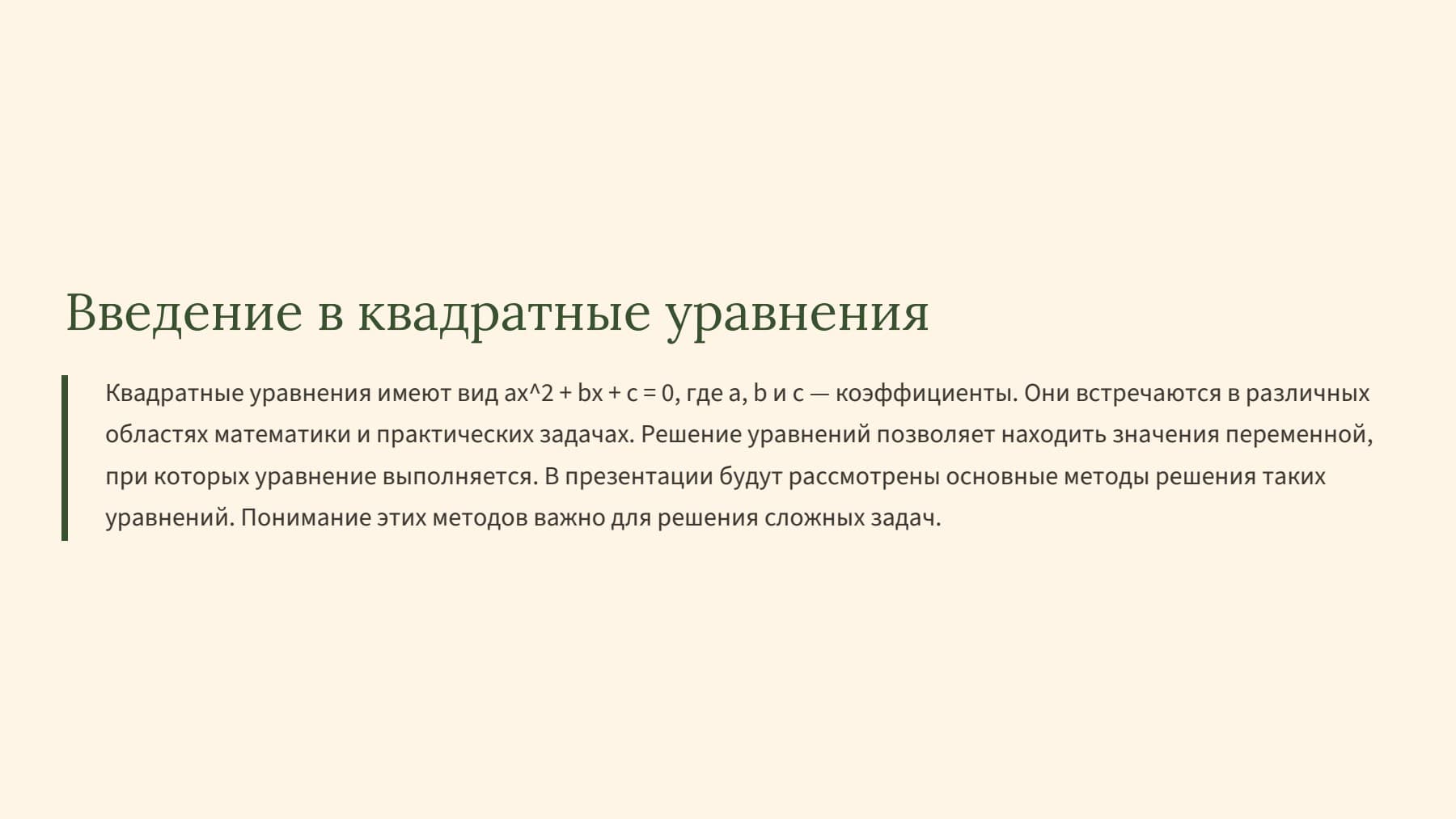 Введение в квадратные уравнения

Квадратные уравнения имеют вид ax^2 + bx + c = 0, где a, b и c — коэффициенты. Они встречаются в различных областях математики и практических задачах. Решение уравнений позволяет находить значения переменной, при которых уравнение выполняется. В презентации будут рассмотрены основные методы решения таких уравнений. Понимание этих методов важно для решения сложных задач.